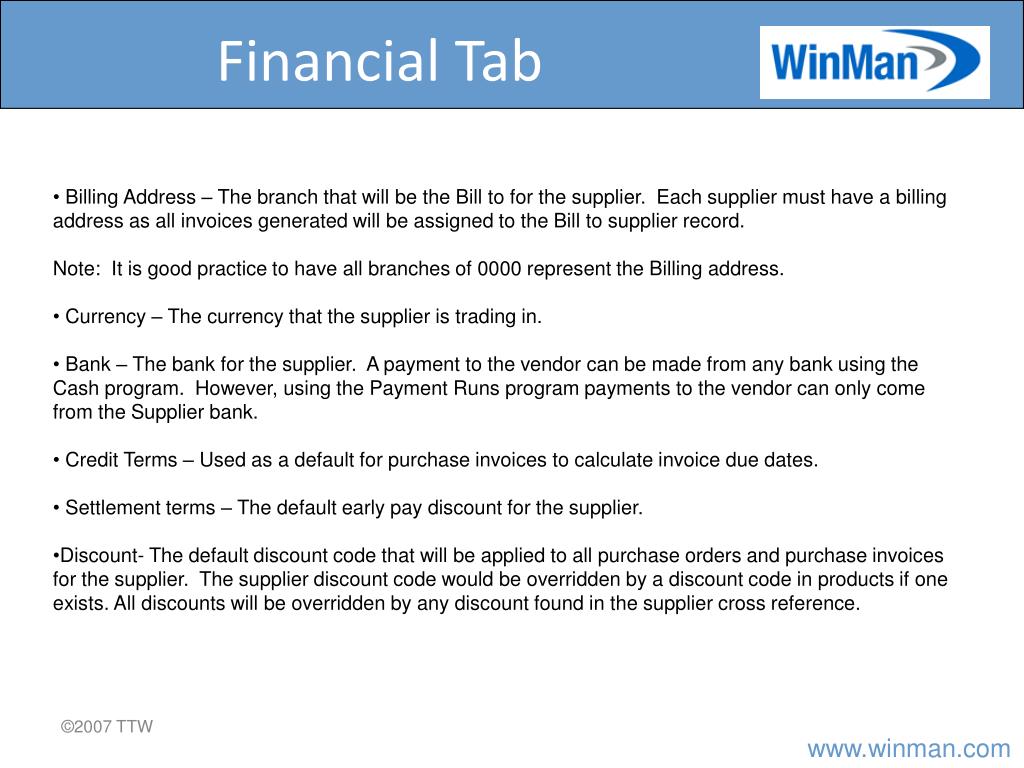 Financial Tab

WinMan

• Billing Address – The branch that will be the Bill to for the supplier.  Each supplier must have a billing address as all invoices generated will be assigned to the Bill to supplier record.

Note:  It is good practice to have all branches of 0000 represent the Billing address.

• Currency – The currency that the supplier is trading in.

• Bank – The bank for the supplier.  A payment to the vendor can be made from any bank using the Cash program.  However, using the Payment Runs program payments to the vendor can only come from the Supplier bank.

• Credit Terms – Used as a default for purchase invoices to calculate invoice due dates.

• Settlement terms – The default early pay discount for the supplier.

•Discount- The default discount code that will be applied to all purchase orders and purchase invoices for the supplier.  The supplier discount code would be overridden by a discount code in products if one exists. All discounts will be overridden by any discount found in the supplier cross reference.

©2007 TTW

www.winman.com